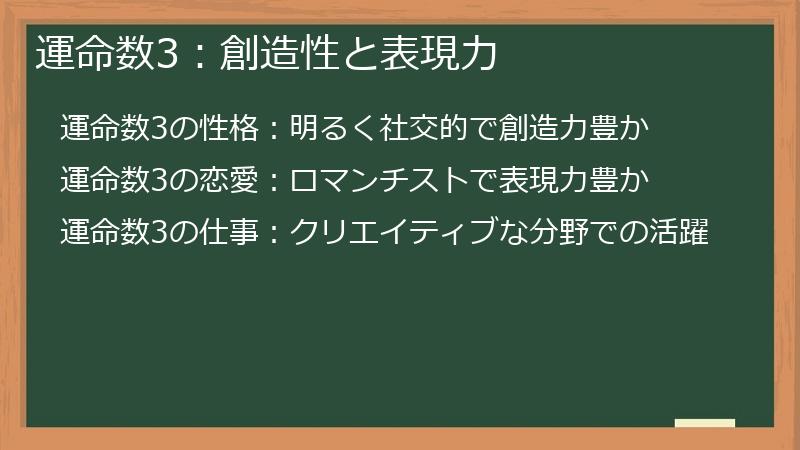 運命数3：創造性と表現力

運命数3の性格：明るく社交的で創造力豊か

運命数3の恋愛：ロマンチストで表現力豊か

運命数3の仕事：クリエイティブな分野での活躍